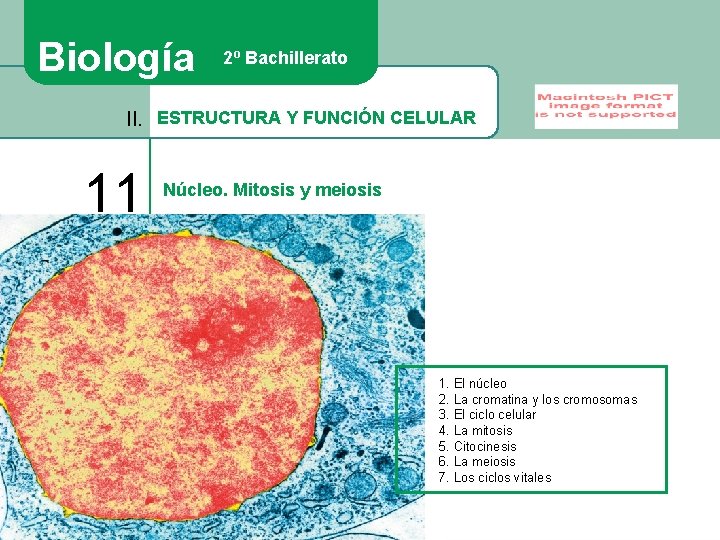 Biología 2º Bachillerato

II. ESTRUCTURA Y FUNCIÓN CELULAR

Macintosh PICT image format is not supported

11 Núcleo. Mitosis y meiosis

1. El núcleo
2. La cromatina y los cromosomas
3. El ciclo celular
4. La mitosis
5. Citocinesis
6. La meiosis
7. Los ciclos vitales